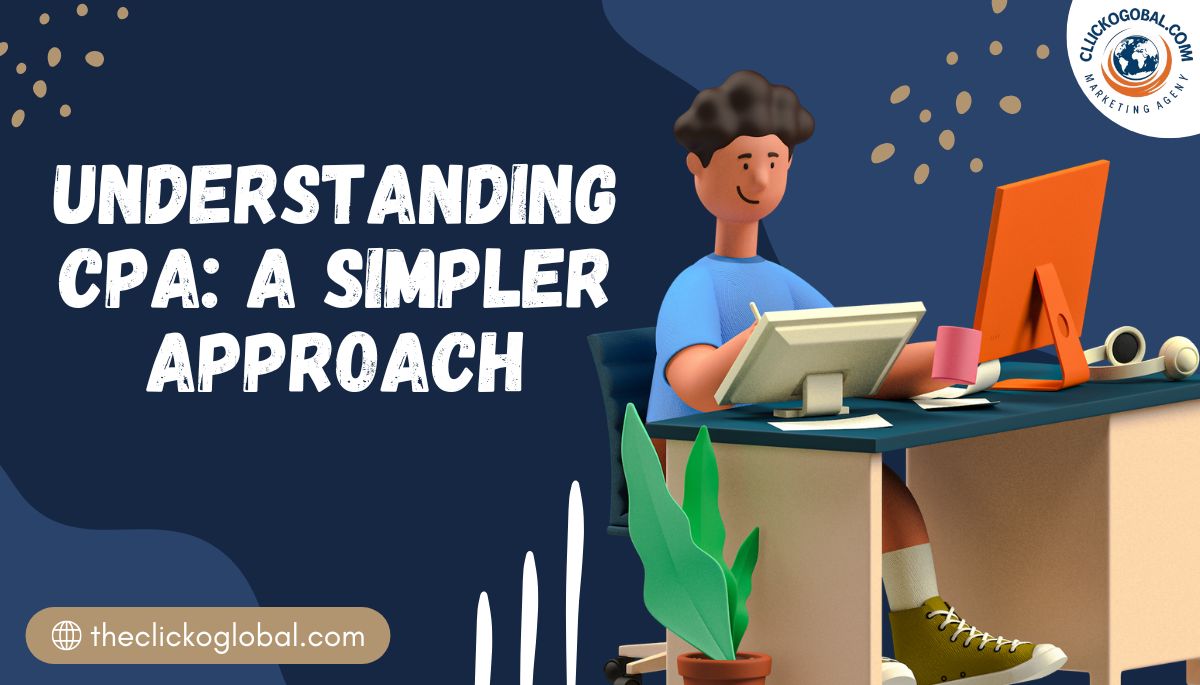 CLICKOGOBAL.COM
MARKETING AGENCY

UNDERSTANDING CPA: A SIMPLER APPROACH

theclickoglobal.com